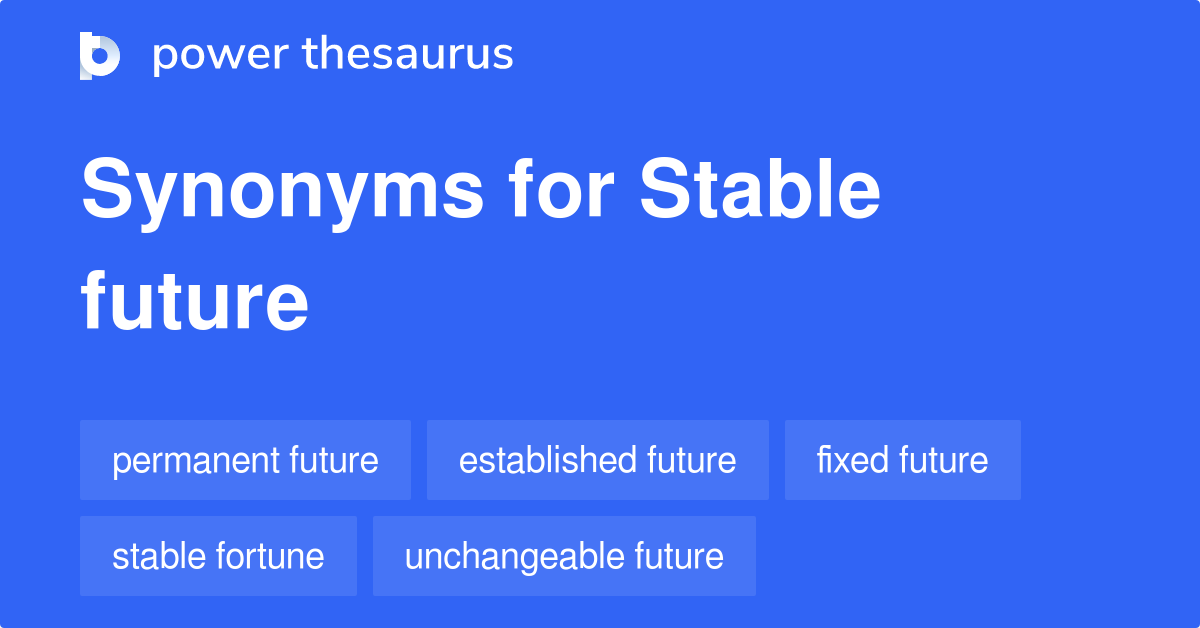 power thesaurus

Synonyms for Stable future

permanent future
established future
fixed future
stable fortune
unchangeable future